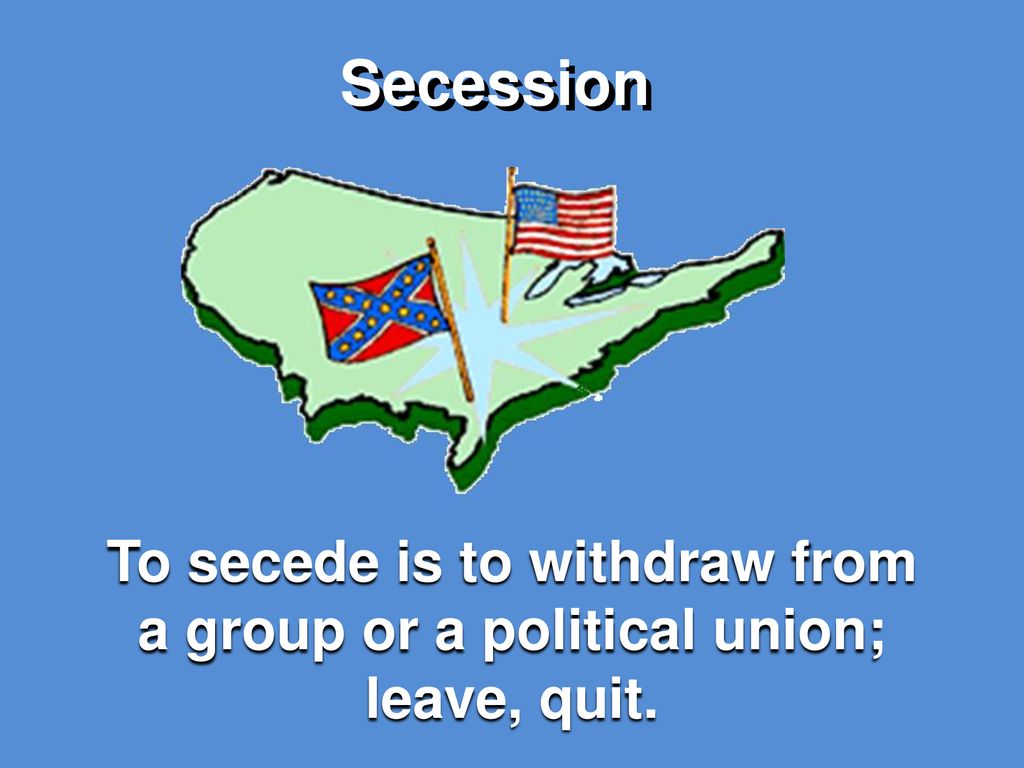 Secession

To secede is to withdraw from a group or a political union; leave, quit.